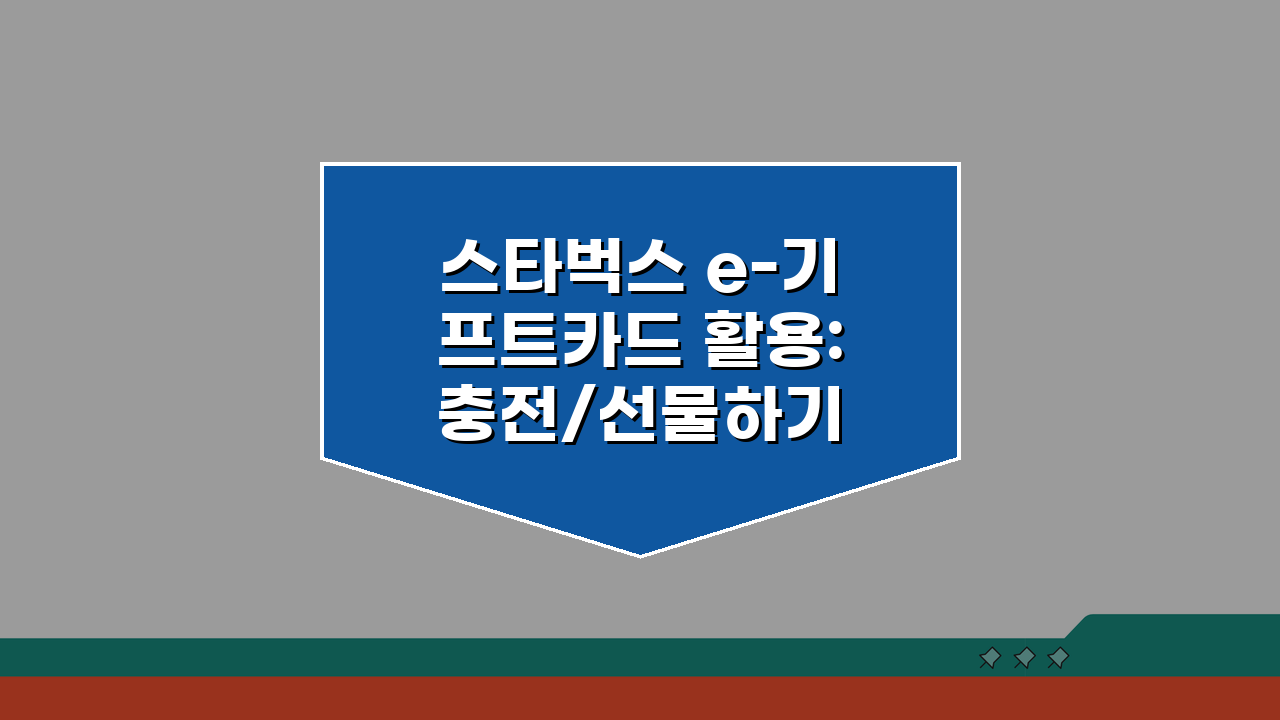 스타벅스 e-기프트카드 활용: 충전/선물하기